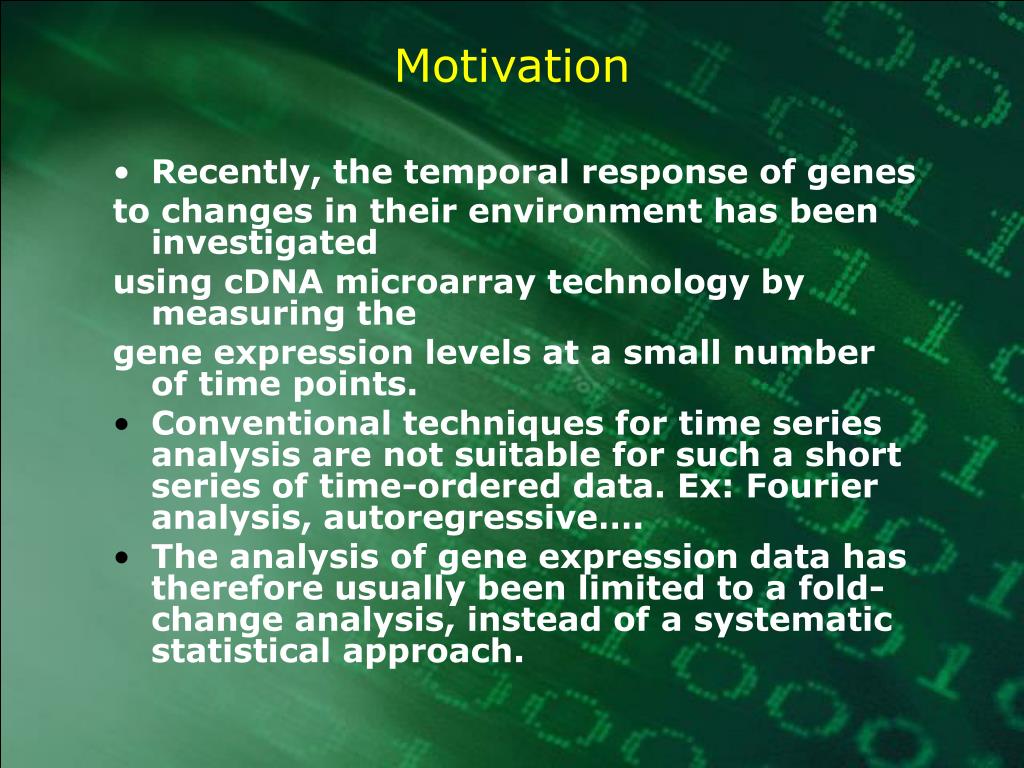 Motivation

• Recently, the temporal response of genes
to changes in their environment has been investigated
using cDNA microarray technology by measuring the
gene expression levels at a small number of time points.
• Conventional techniques for time series analysis are not suitable for such a short series of time-ordered data. Ex: Fourier analysis, autoregressive....
• The analysis of gene expression data has therefore usually been limited to a fold-change analysis, instead of a systematic statistical approach.